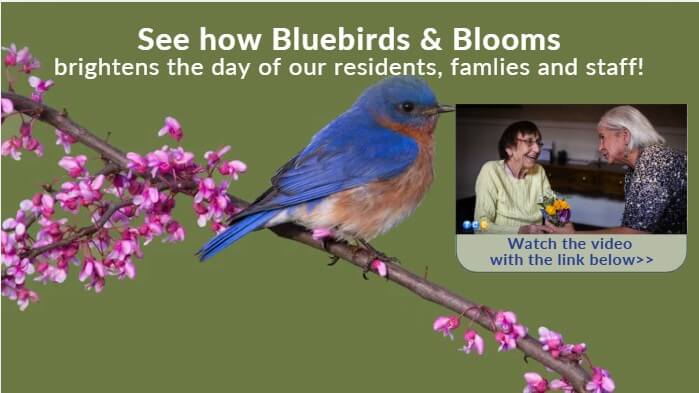 See how Bluebirds & Blooms
brightens the day of our residents, famlies and staff!

Watch the video
with the link below>>